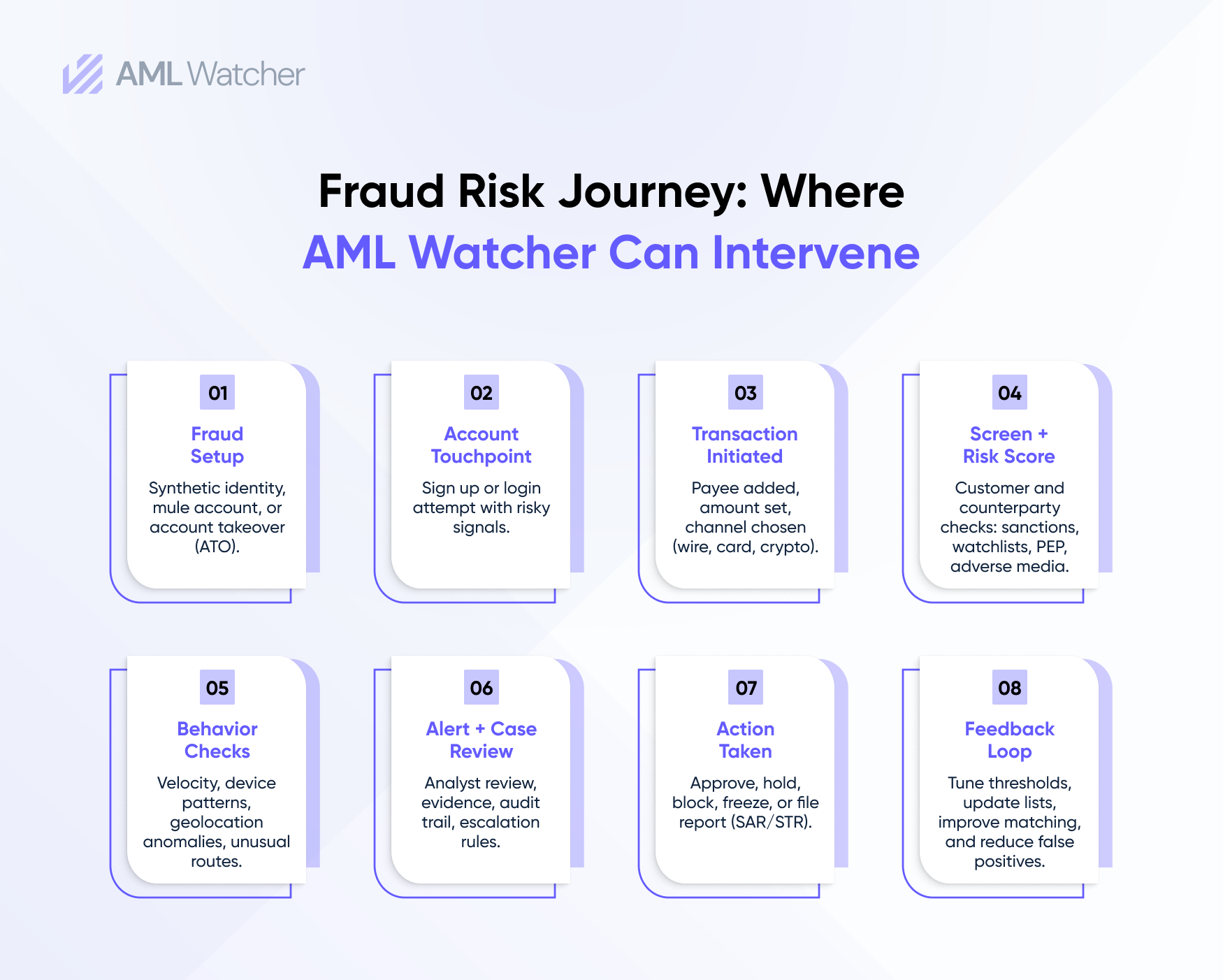 AML Watcher

Fraud Risk Journey: Where
AML Watcher Can Intervene

01
Fraud Setup
Synthetic identity, mule account, or account takeover (ATO).

02
Account Touchpoint
Sign up or login attempt with risky signals.

03
Transaction Initiated
Payee added, amount set, channel chosen (wire, card, crypto).

04
Screen + Risk Score
Customer and counterparty checks: sanctions, watchlists, PEP, adverse media.

05
Behavior Checks
Velocity, device patterns, geolocation anomalies, unusual routes.

06
Alert + Case Review
Analyst review, evidence, audit trail, escalation rules.

07
Action Taken
Approve, hold, block, freeze, or file report (SAR/STR).

08
Feedback Loop
Tune thresholds, update lists, improve matching, and reduce false positives.